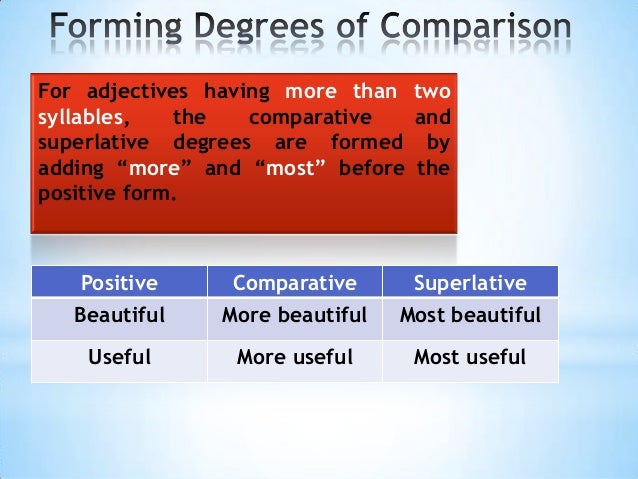 Forming Degrees of Comparison

For adjectives having more than two syllables, the comparative and superlative degrees are formed by adding “more” and “most” before the positive form.

| Positive | Comparative | Superlative |
|---|---|---|
| Beautiful | More beautiful | Most beautiful |
| Useful | More useful | Most useful |